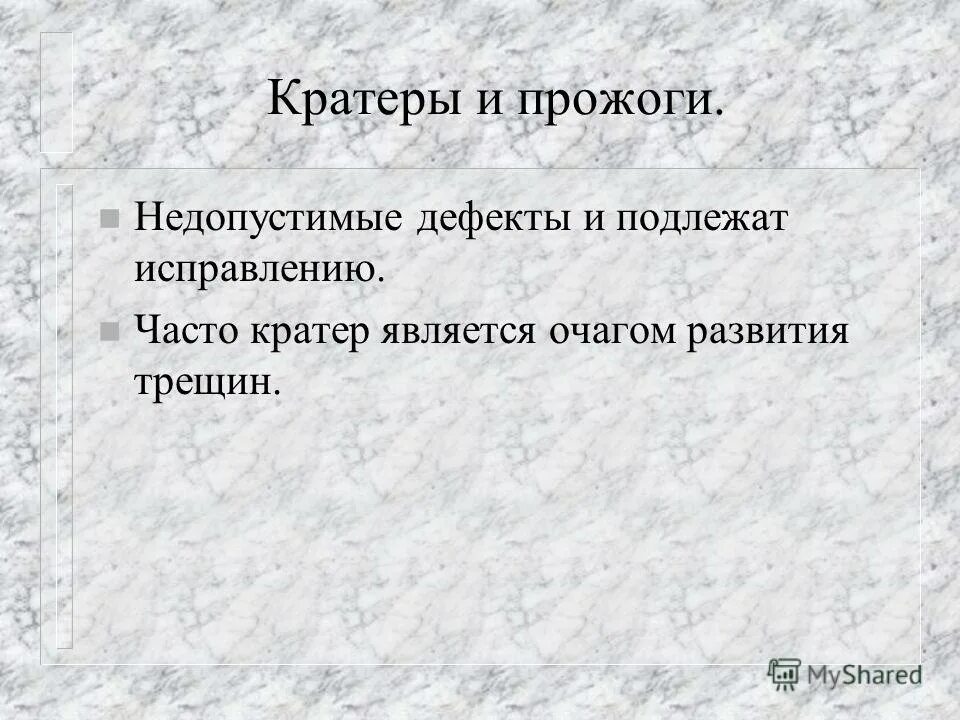 Кратеры и прожоги.

Недопустимые дефекты и подлежат исправлению.

Часто кратер является очагом развития трещин.

MyShared